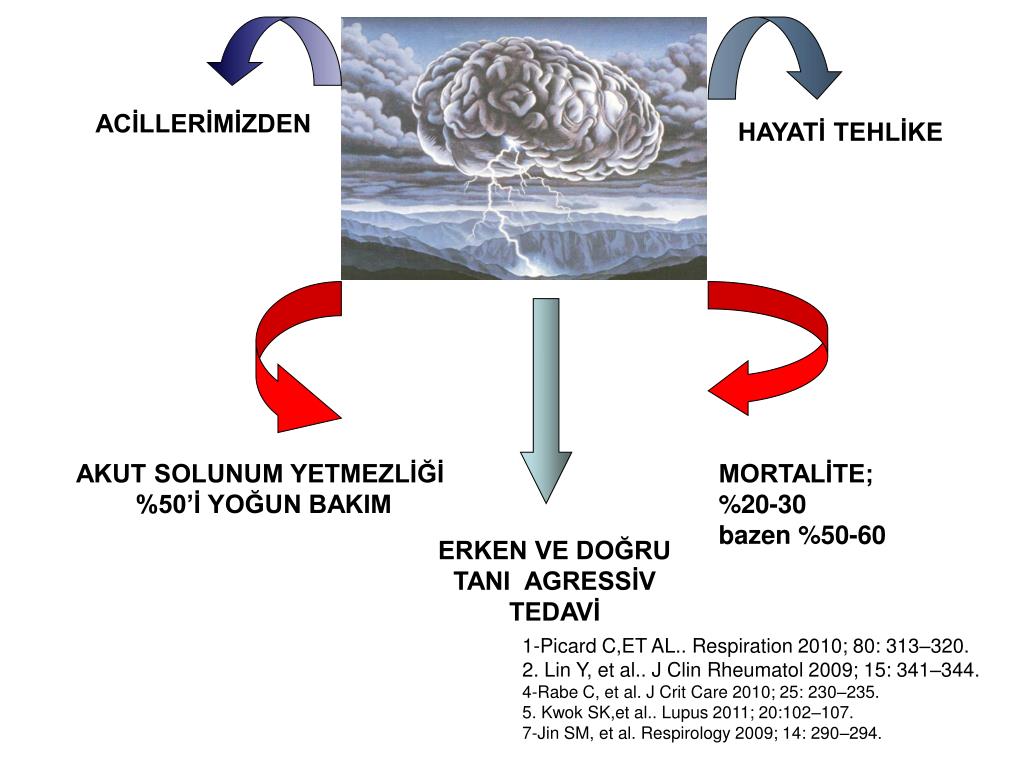 ACİLLERİMİZDEN

HAYATİ TEHLİKE

AKUT SOLUNUM YETMEZLİĞİ
%50'İ YOĞUN BAKIM

ERKEN VE DOĞRU
TANI AGRESSİV
TEDAVİ

MORTALİTE;
%20-30
bazen %50-60

1-Picard C,ET AL.. Respiration 2010; 80: 313–320.
2. Lin Y, et al.. J Clin Rheumatol 2009; 15: 341–344.
4-Rabe C, et al. J Crit Care 2010; 25: 230–235.
5. Kwok SK,et al.. Lupus 2011; 20:102–107.
7-Jin SM, et al. Respirology 2009; 14: 290–294.